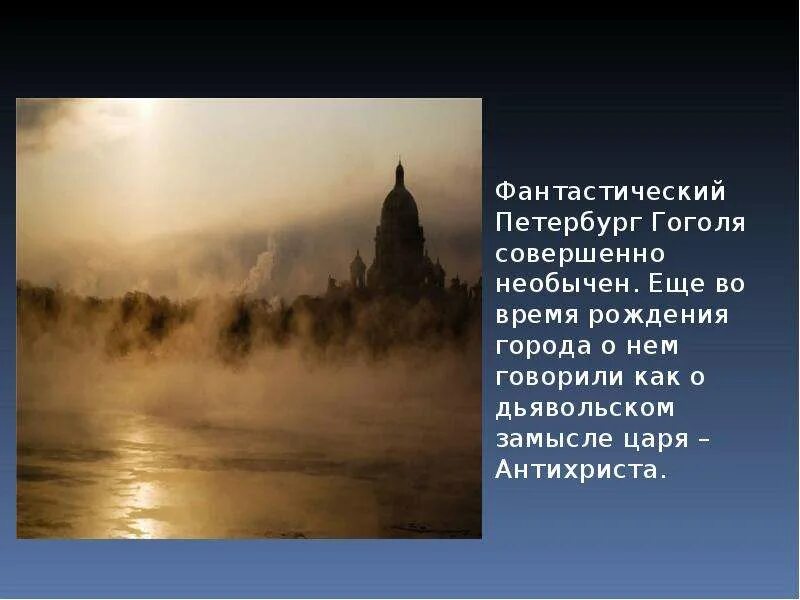 Фантастический Петербург Гоголя совершенно необычен. Еще во время рождения города о нем говорили как о дьявольском замысле царя – Антихриста.